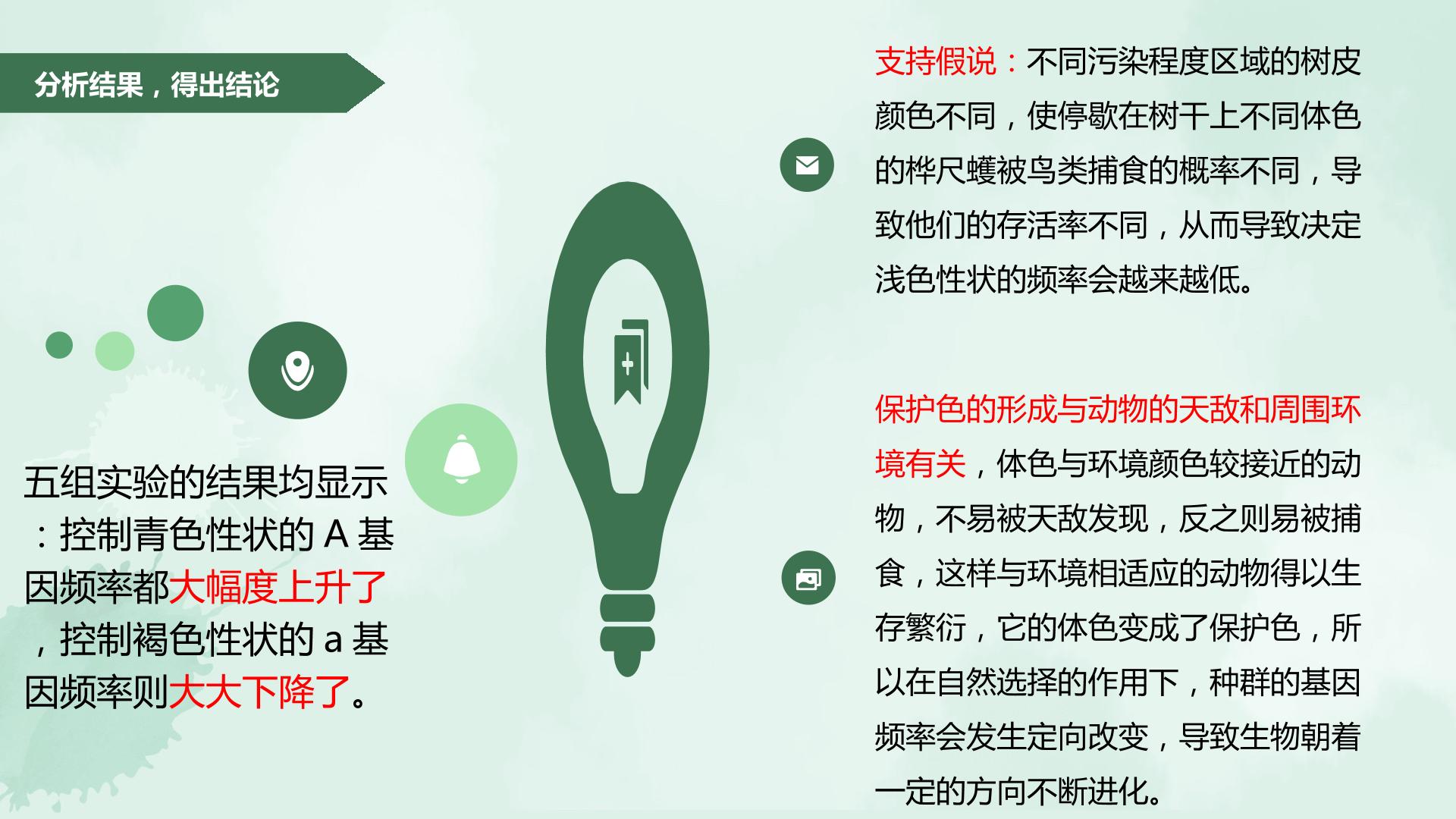 分析结果，得出结论

五组实验的结果均显示：控制青色性状的A基因频率都大幅度上升了，控制褐色性状的a基因频率则大大下降了。

支持假说：不同污染程度区域的树皮颜色不同，使停歇在树干上不同体色的桦尺蠖被鸟类捕食的概率不同，导致他们的存活率不同，从而导致决定浅色性状的频率会越来越低。

保护色的形成与动物的天敌和周围环境有关，体色与环境颜色较接近的动物，不易被天敌发现，反之则易被捕食，这样与环境相适应的动物得以生存繁衍，它的体色变成了保护色，所以在自然选择的作用下，种群的基因频率会发生定向改变，导致生物朝着一定的方向不断进化。